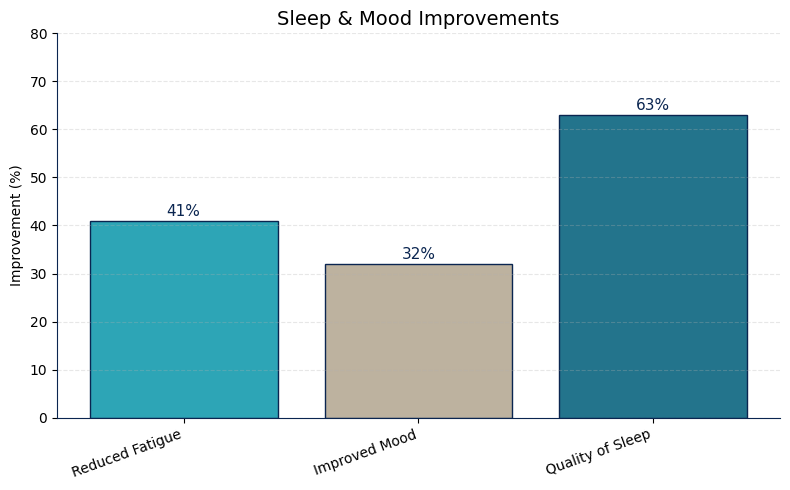 Sleep & Mood Improvements

Improvement (%)

80
70
60
50
40
30
20
10
0

41%
32%
63%

Reduced Fatigue
Improved Mood
Quality of Sleep